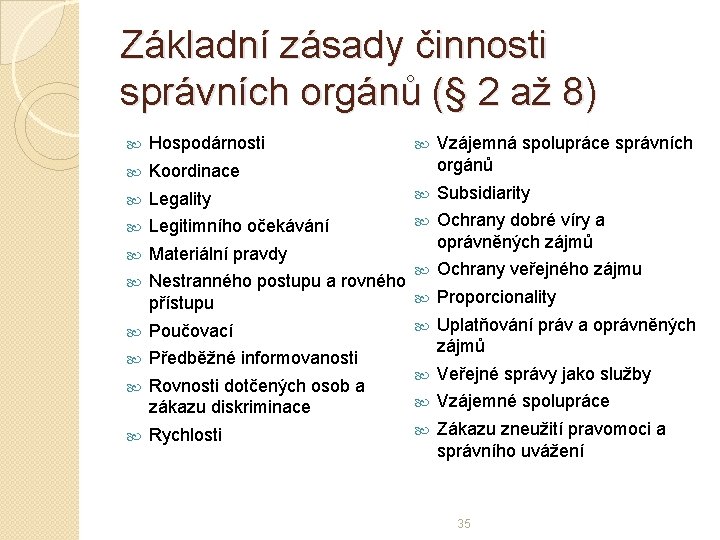 Základní zásady činnosti správních orgánů (§ 2 až 8)

Hospodárnosti
Koordinace
Legality
Legitimního očekávání
Materiální pravdy
Nestranného postupu a rovného přístupu
Poučovací
Předběžné informovanosti
Rovnosti dotčených osob a zákazu diskriminace
Rychlosti

Vzájemná spolupráce správních orgánů
Subsidiarity
Ochrany dobré víry a oprávněných zájmů
Ochrany veřejného zájmu
Proporcionality
Uplatňování práv a oprávněných zájmů
Veřejné správy jako služby
Vzájemné spolupráce
Zákazu zneužití pravomoci a správního uvážení

35